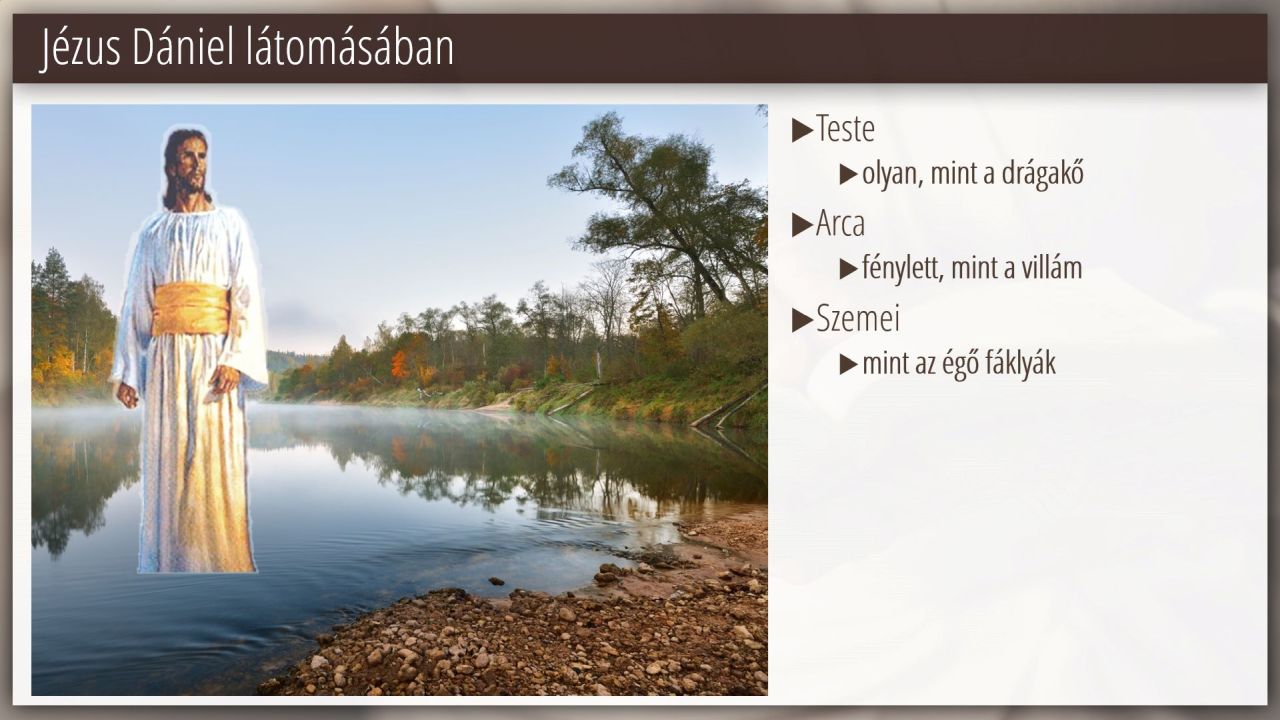 Jézus Dániel látomásában

▶Teste

▶olyan, mint a drágakő

▶Arca

▶fénylett, mint a villám

▶Szemei

▶mint az égő fáklyák